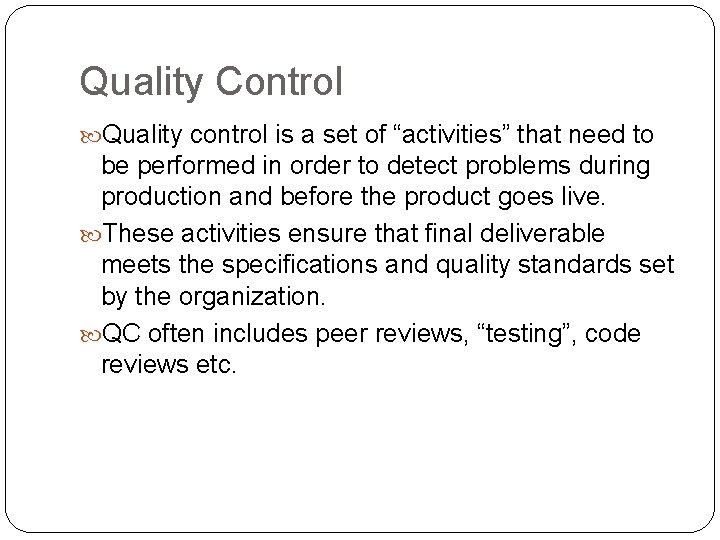 Quality Control

Quality control is a set of “activities” that need to be performed in order to detect problems during production and before the product goes live.

These activities ensure that final deliverable meets the specifications and quality standards set by the organization.

QC often includes peer reviews, “testing”, code reviews etc.